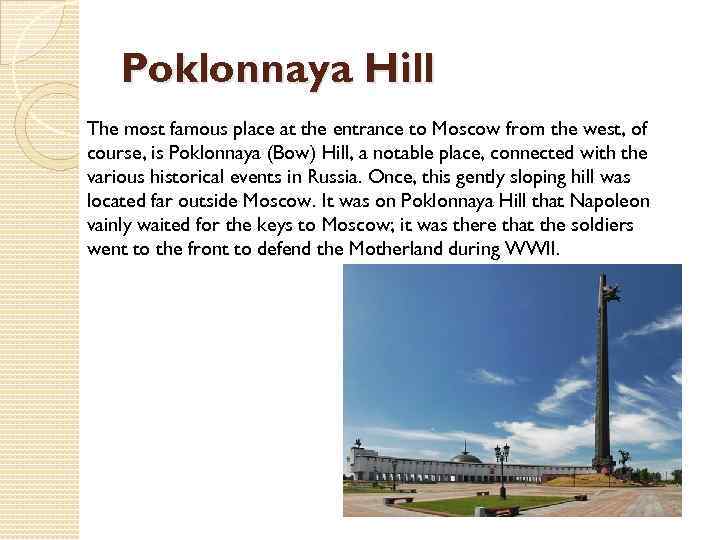 Poklonnaya Hill

The most famous place at the entrance to Moscow from the west, of course, is Poklonnaya (Bow) Hill, a notable place, connected with the various historical events in Russia. Once, this gently sloping hill was located far outside Moscow. It was on Poklonnaya Hill that Napoleon vainly waited for the keys to Moscow; it was there that the soldiers went to the front to defend the Motherland during WWII.